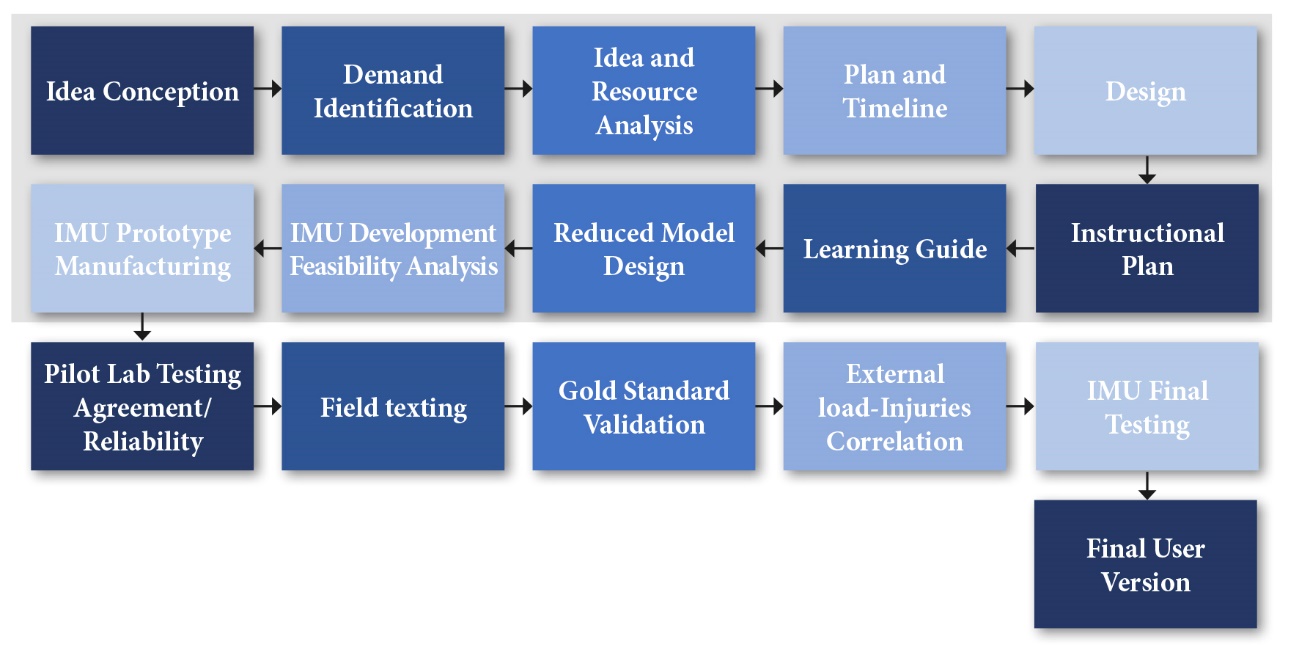 Idea Conception

Demand Identification

Idea and Resource Analysis

Plan and Timeline

Design

Instructional Plan

Learning Guide

Reduced Model Design

IMU Development Feasibility Analysis

IMU Prototype Manufacturing

Pilot Lab Testing Agreement/ Reliability

Field texting

Gold Standard Validation

External load-Injuries Correlation

IMU Final Testing

Final User Version